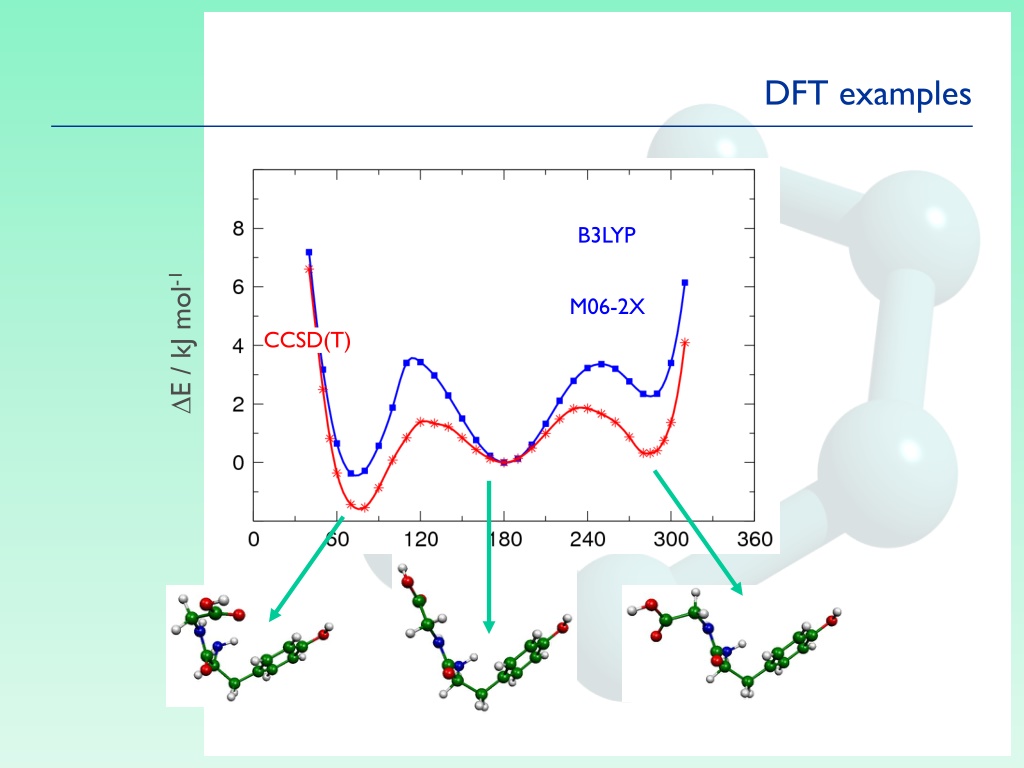 DFT examples

$\Delta E$ / kJ mol$^{-1}$

8
6
4
2
0

B3LYP

M06-2X

CCSD(T)

0
60
120
180
240
300
360